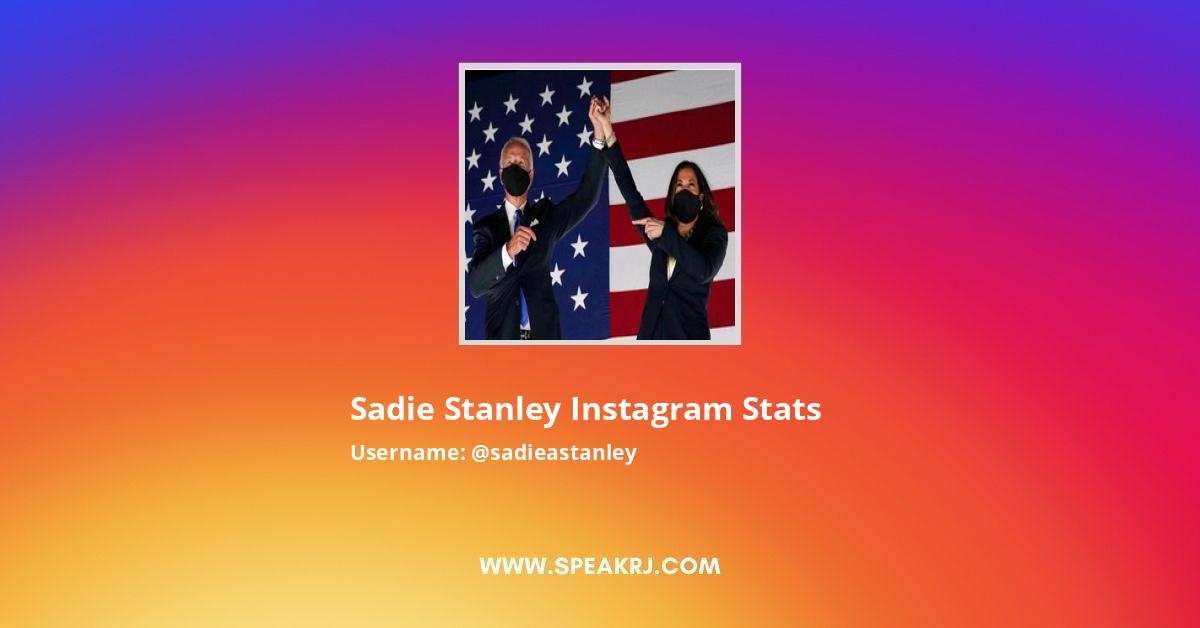 Sadie Stanley Instagram Stats
Username: @sadieastanley

WWW.SPEAKRJ.COM